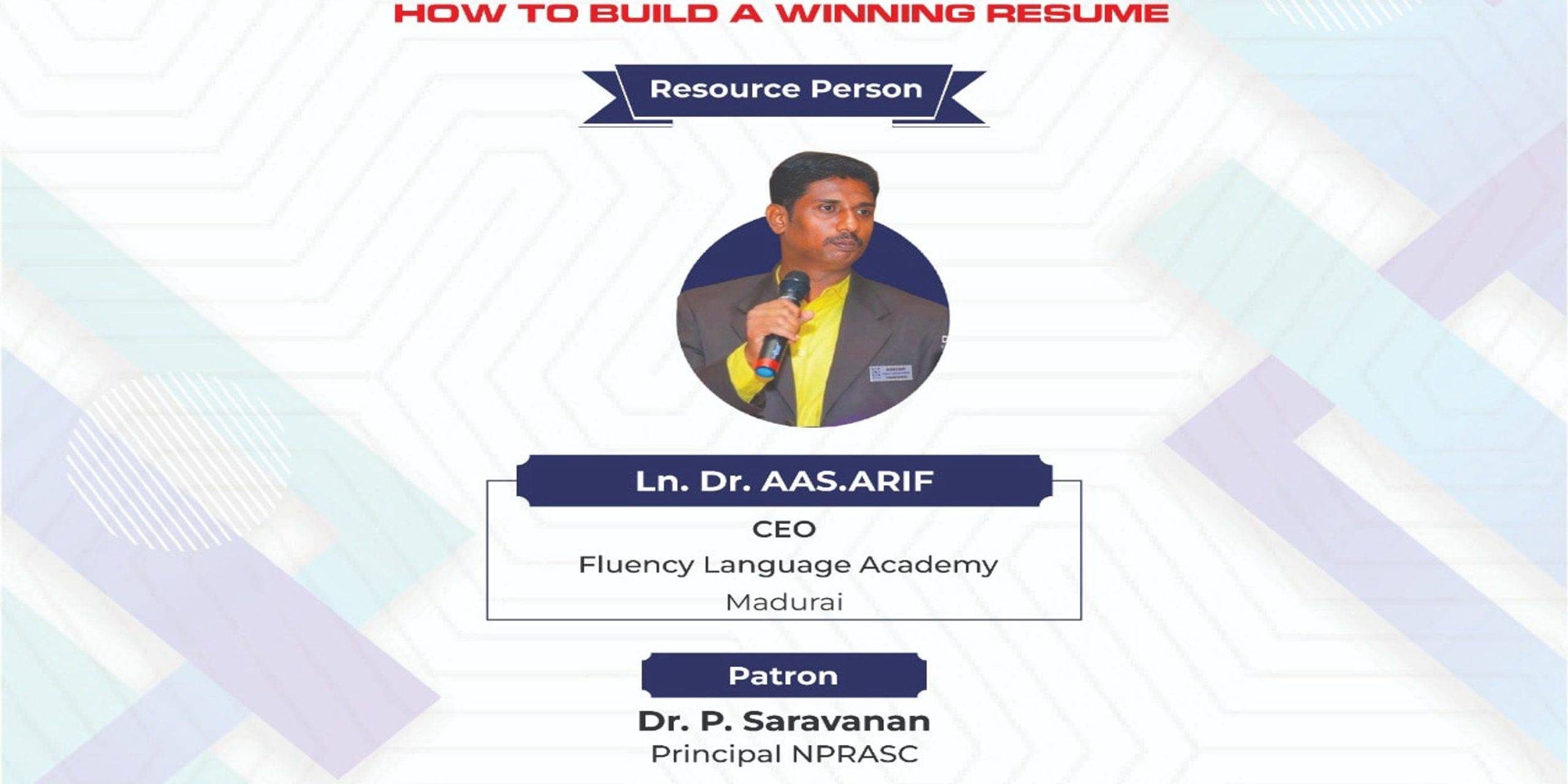 HOW TO BUILD A WINNING RESUME

Resource Person

Ln. Dr. AAS.ARIF

CEO

Fluency Language Academy

Madurai

Patron

Dr. P. Saravanan

Principal NPRASC